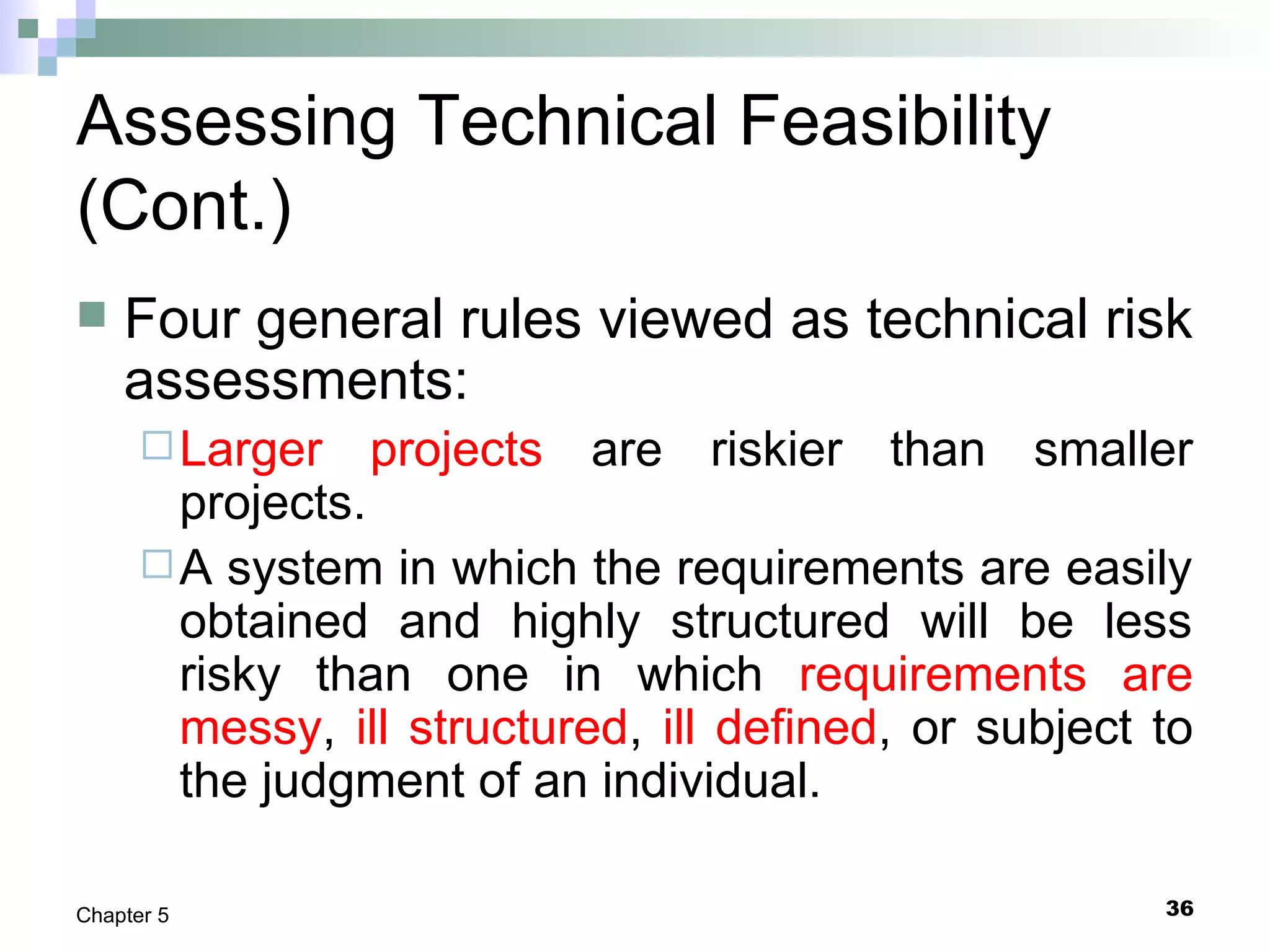 Assessing Technical Feasibility (Cont.)

Four general rules viewed as technical risk assessments:

Larger projects are riskier than smaller projects.

A system in which the requirements are easily obtained and highly structured will be less risky than one in which requirements are messy, ill structured, ill defined, or subject to the judgment of an individual.

Chapter 5

36